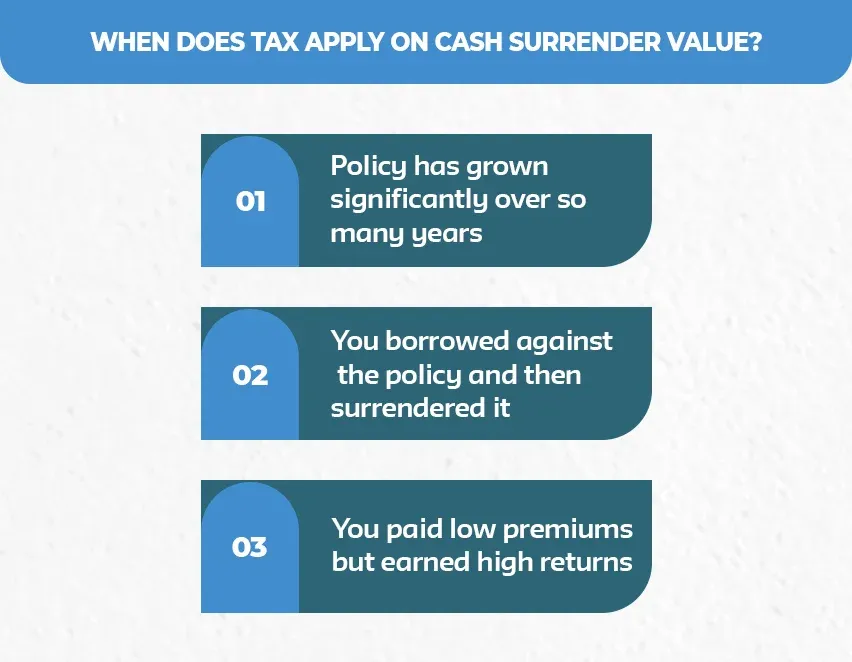 WHEN DOES TAX APPLY ON CASH SURRENDER VALUE?

01

Policy has grown significantly over so many years

02

You borrowed against the policy and then surrendered it

03

You paid low premiums but earned high returns